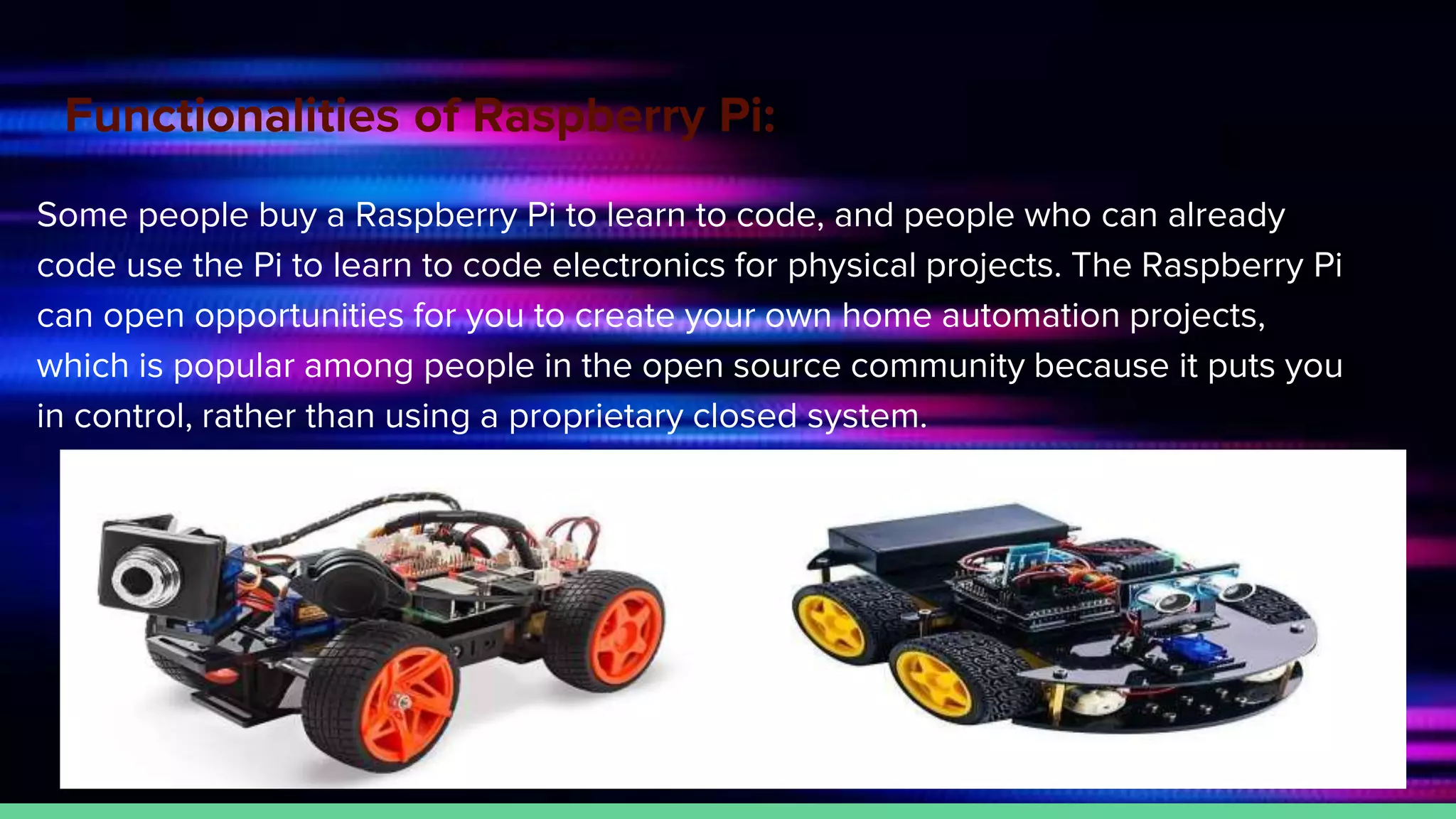 Functionalities of Raspberry Pi:

Some people buy a Raspberry Pi to learn to code, and people who can already code use the Pi to learn to code electronics for physical projects. The Raspberry Pi can open opportunities for you to create your own home automation projects, which is popular among people in the open source community because it puts you in control, rather than using a proprietary closed system.